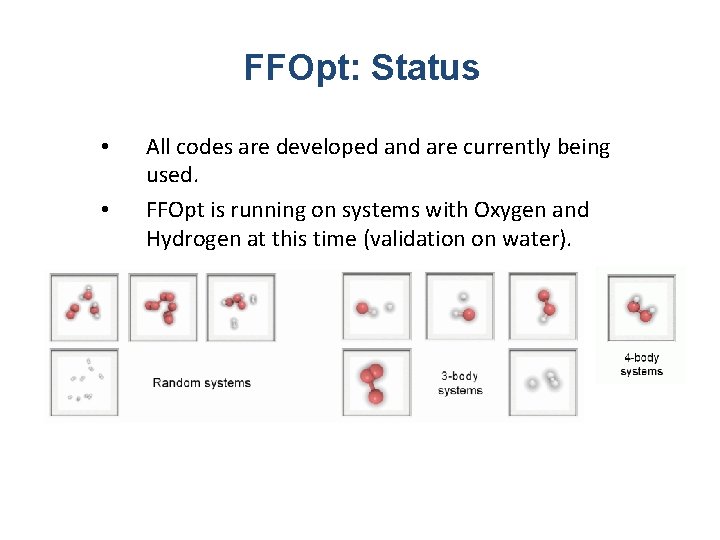 FFOpt: Status

• All codes are developed and are currently being used.

• FFOpt is running on systems with Oxygen and Hydrogen at this time (validation on water).

Random systems

3-body systems

4-body systems